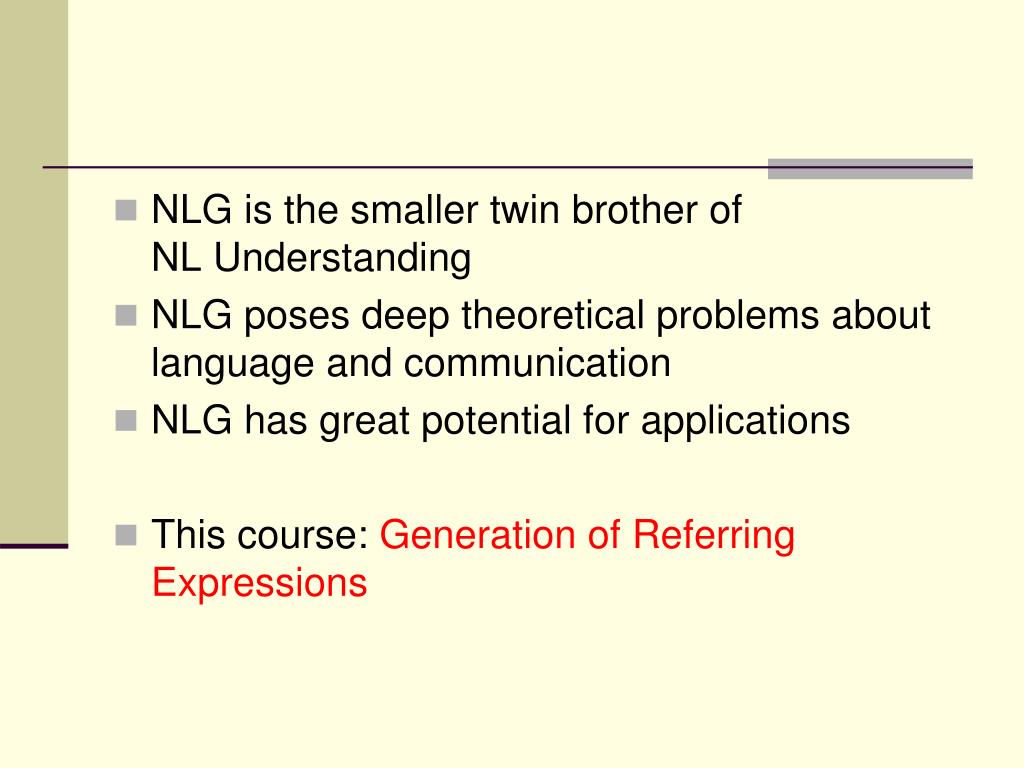 NLG is the smaller twin brother of NL Understanding

NLG poses deep theoretical problems about language and communication

NLG has great potential for applications

This course: Generation of Referring Expressions